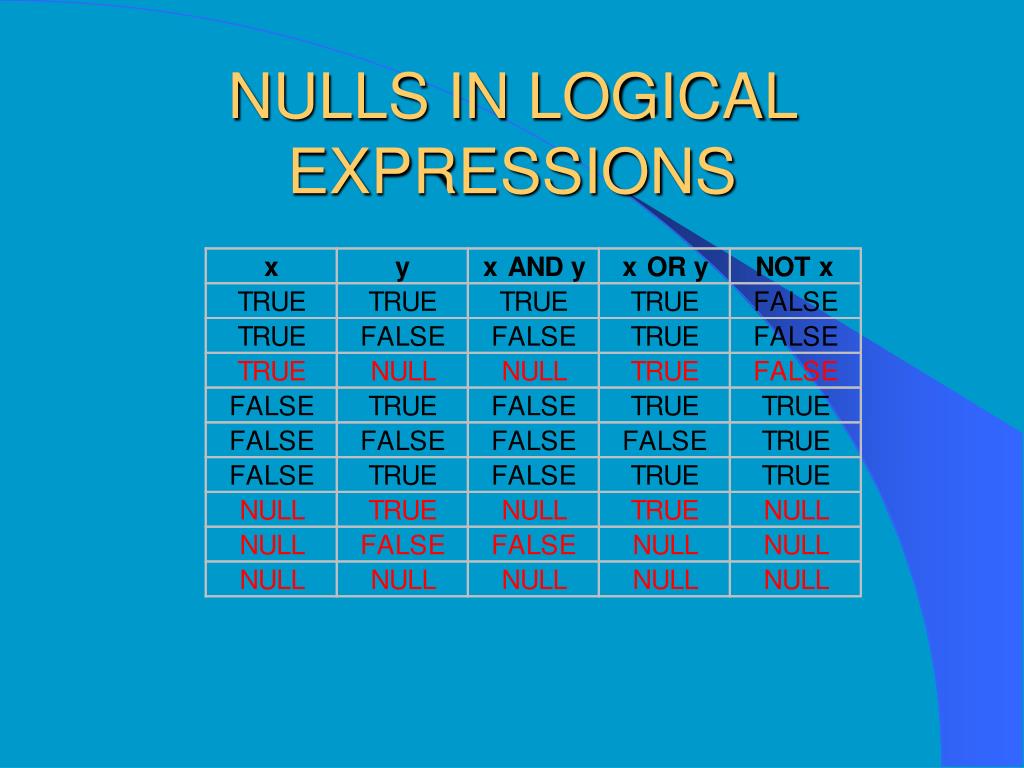 NULLS IN LOGICAL EXPRESSIONS

| x | y | x AND y | x OR y | NOT x |
|---|---|---|---|---|
| TRUE | TRUE | TRUE | TRUE | FALSE |
| TRUE | FALSE | FALSE | TRUE | FALSE |
| TRUE | NULL | NULL | TRUE | FALSE |
| FALSE | TRUE | FALSE | TRUE | TRUE |
| FALSE | FALSE | FALSE | FALSE | TRUE |
| FALSE | TRUE | FALSE | TRUE | TRUE |
| NULL | TRUE | NULL | TRUE | NULL |
| NULL | FALSE | FALSE | NULL | NULL |
| NULL | NULL | NULL | NULL | NULL |